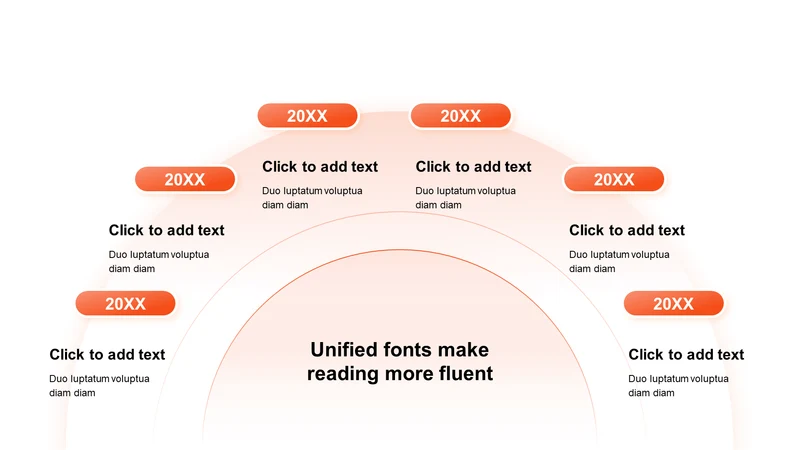 20XX

Click to add text

Duo luptatum voluptua diam diam

20XX

Click to add text

Duo luptatum voluptua diam diam

20XX

Click to add text

Duo luptatum voluptua diam diam

20XX

Click to add text

Duo luptatum voluptua diam diam

20XX

Click to add text

Duo luptatum voluptua diam diam

20XX

Click to add text

Duo luptatum voluptua diam diam

Unified fonts make reading more fluent